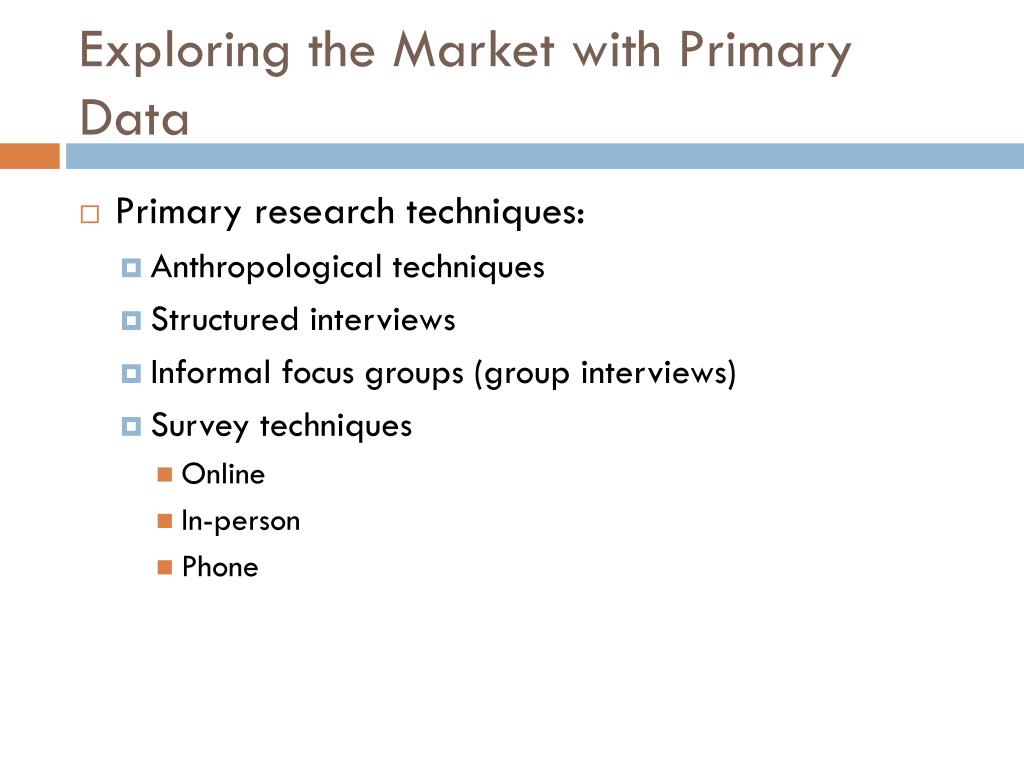 Exploring the Market with Primary Data

Primary research techniques:
Anthropological techniques
Structured interviews
Informal focus groups (group interviews)
Survey techniques
Online
In-person
Phone